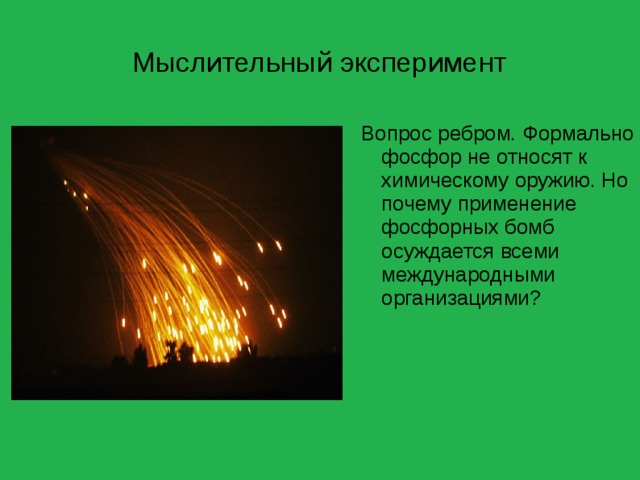 Мыслительный эксперимент

Вопрос ребром. Формально фосфор не относят к химическому оружию. Но почему применение фосфорных бомб осуждается всеми международными организациями?